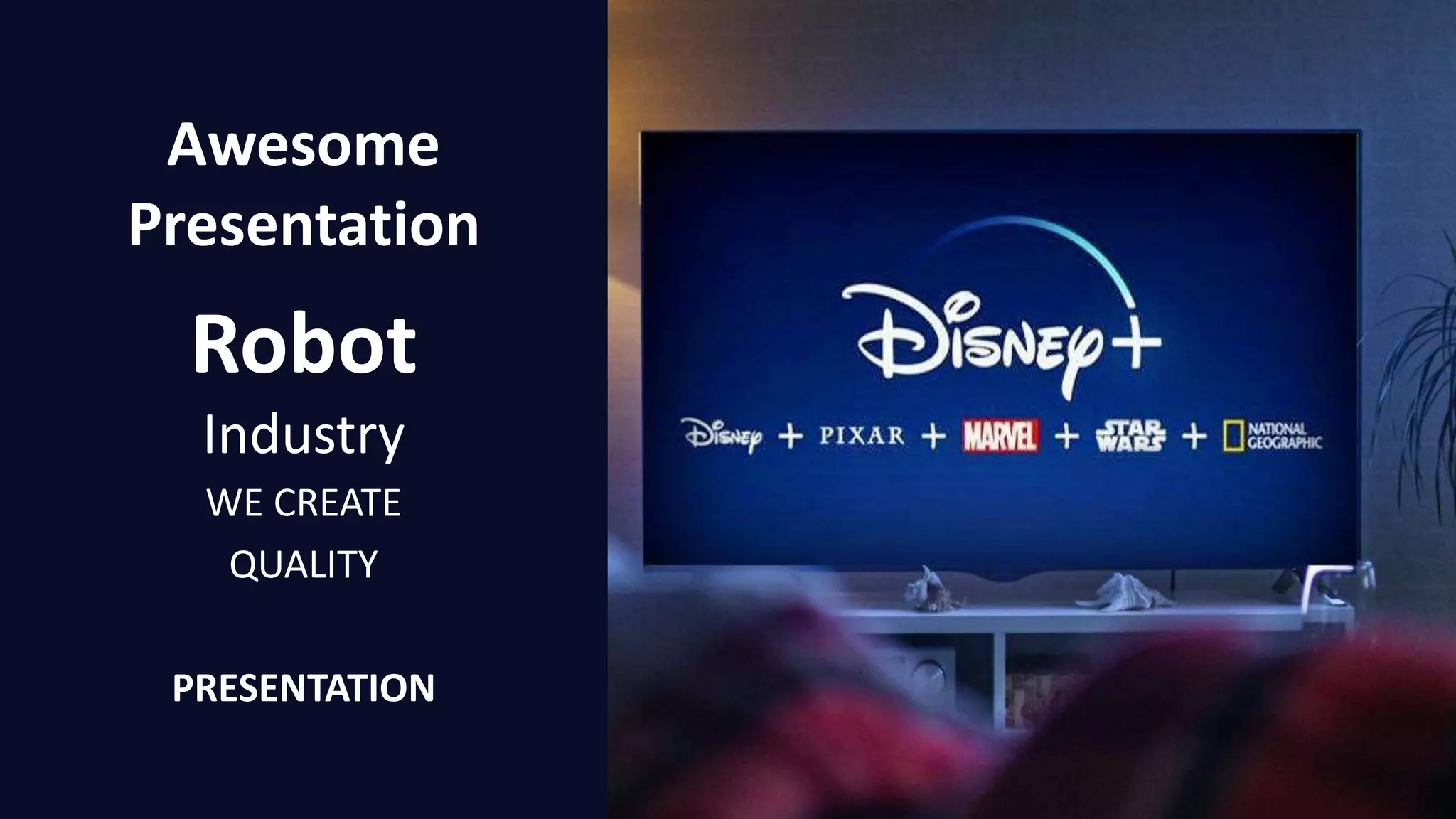 Awesome Presentation

Robot

Industry

WE CREATE

QUALITY

PRESENTATION

Disney+

Disney + PIXAR + MARVEL + STAR WARS + NATIONAL GEOGRAPHIC